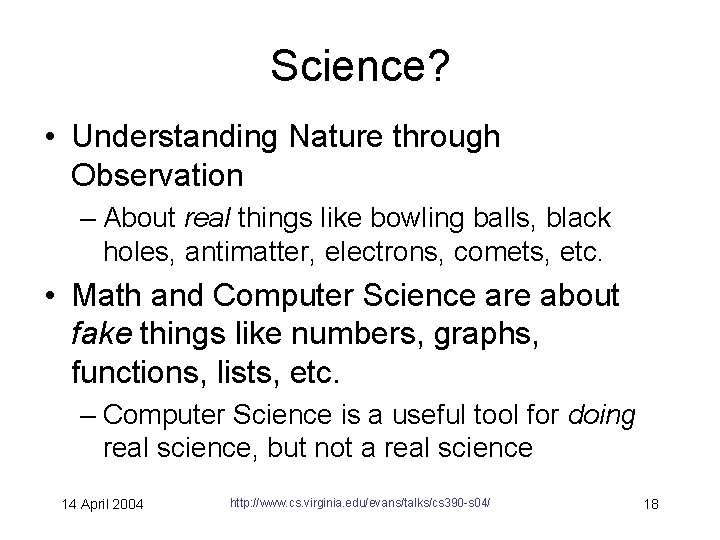 Science?

• Understanding Nature through Observation

– About real things like bowling balls, black holes, antimatter, electrons, comets, etc.

• Math and Computer Science are about fake things like numbers, graphs, functions, lists, etc.

– Computer Science is a useful tool for doing real science, but not a real science

14 April 2004

http://www.cs.virginia.edu/evans/talks/cs390-s04/

18